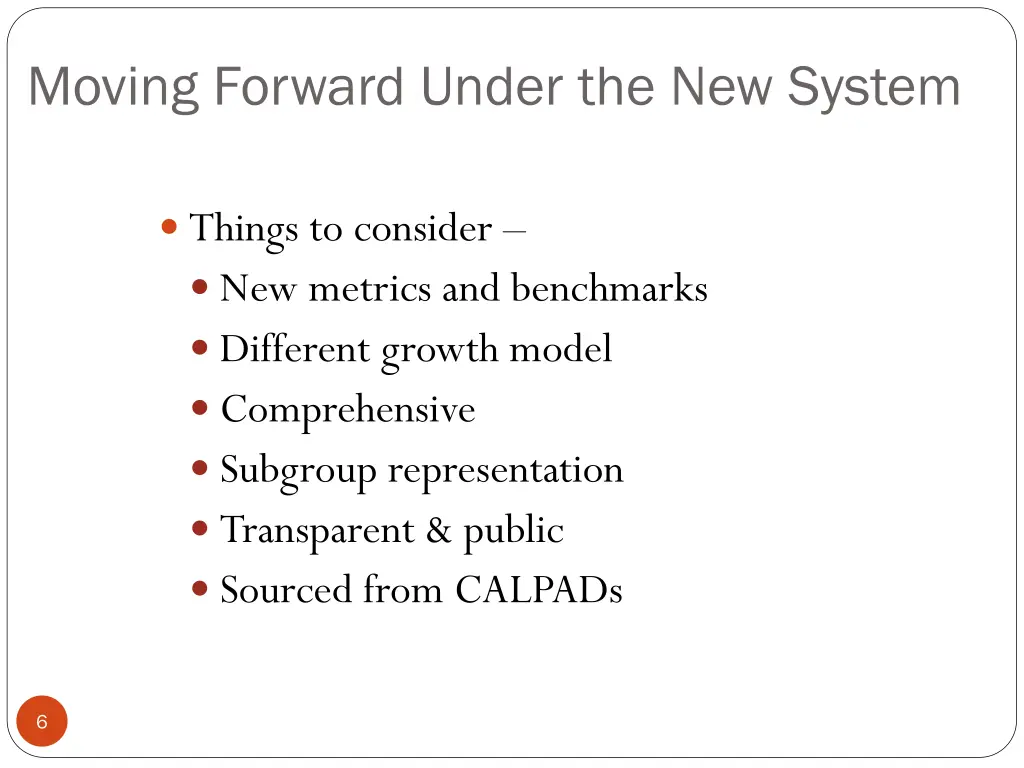 Moving Forward Under the New System

- Things to consider –
  - New metrics and benchmarks
  - Different growth model
  - Comprehensive
  - Subgroup representation
  - Transparent & public
  - Sourced from CALPADs

6